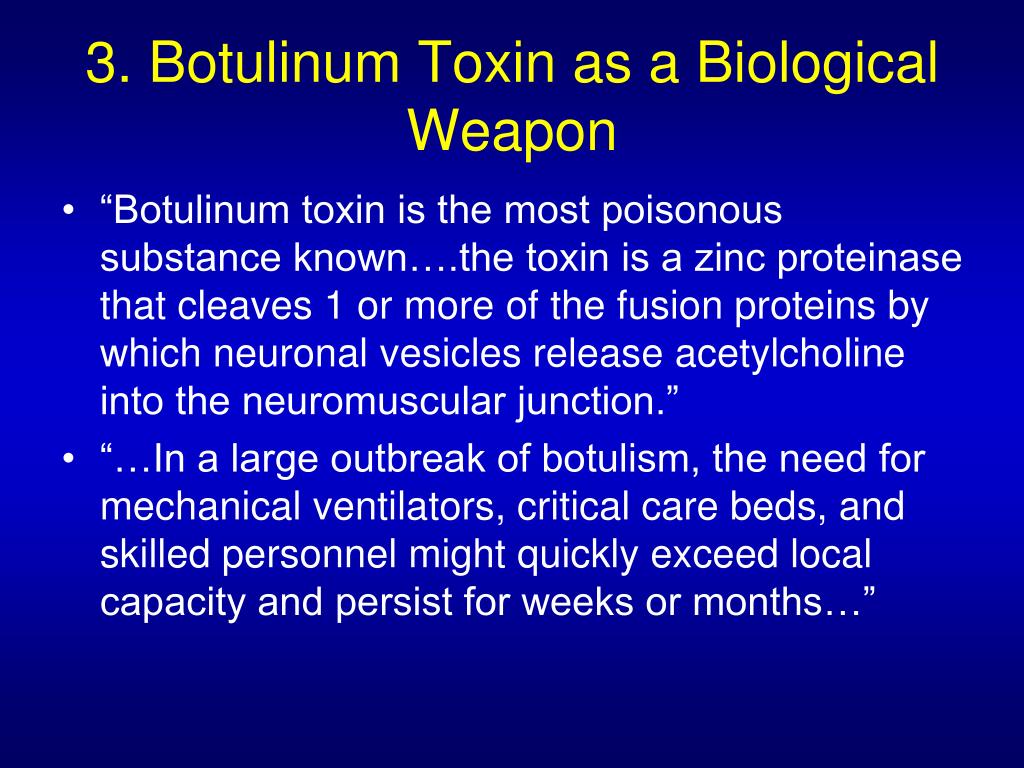 3. Botulinum Toxin as a Biological Weapon

• “Botulinum toxin is the most poisonous substance known….the toxin is a zinc proteinase that cleaves 1 or more of the fusion proteins by which neuronal vesicles release acetylcholine into the neuromuscular junction.”

• “…In a large outbreak of botulism, the need for mechanical ventilators, critical care beds, and skilled personnel might quickly exceed local capacity and persist for weeks or months…”